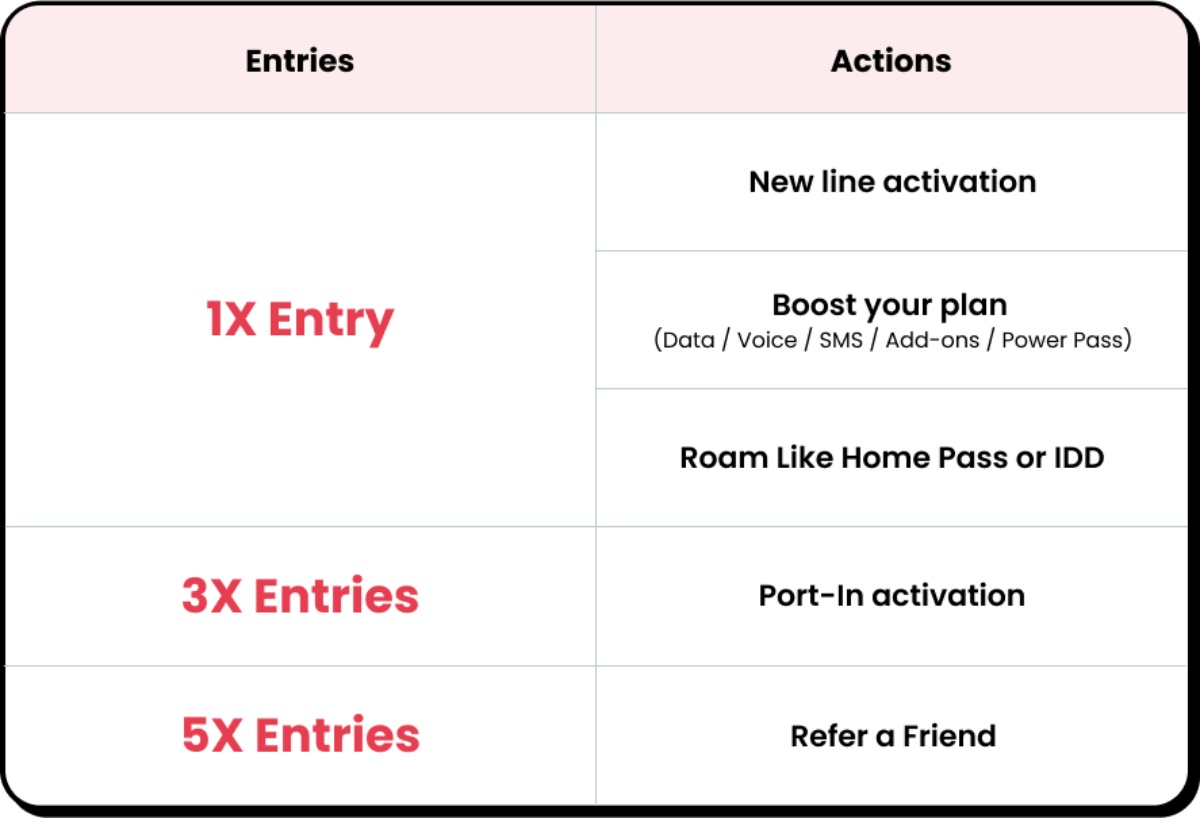 | Entries | Actions |
|---|---|
| 1X Entry | New line activation |
| | Boost your plan (Data / Voice / SMS / Add-ons / Power Pass) |
| | Roam Like Home Pass or IDD |
| 3X Entries | Port-In activation |
| 5X Entries | Refer a Friend |